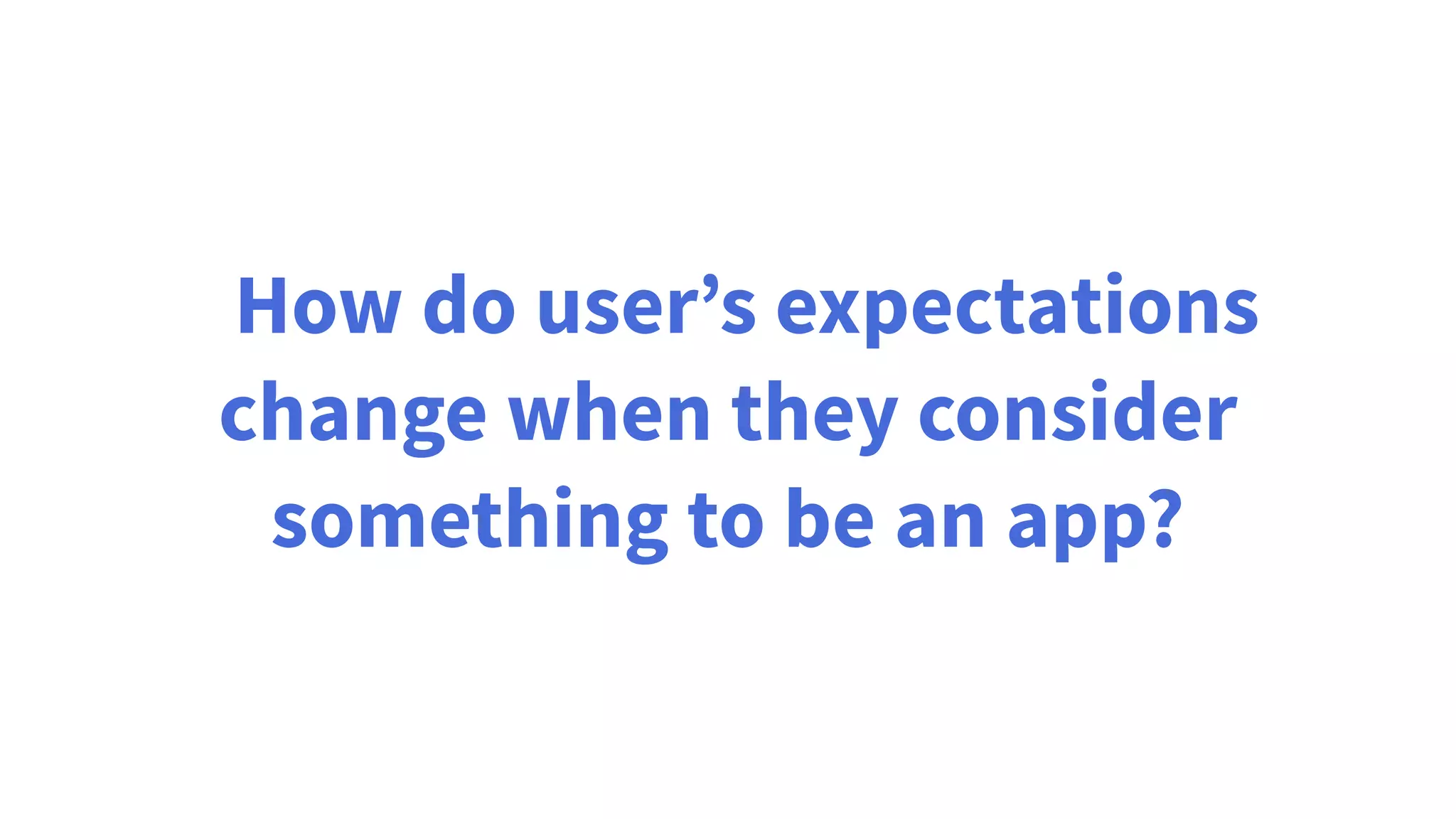 How do user’s expectations change when they consider something to be an app?